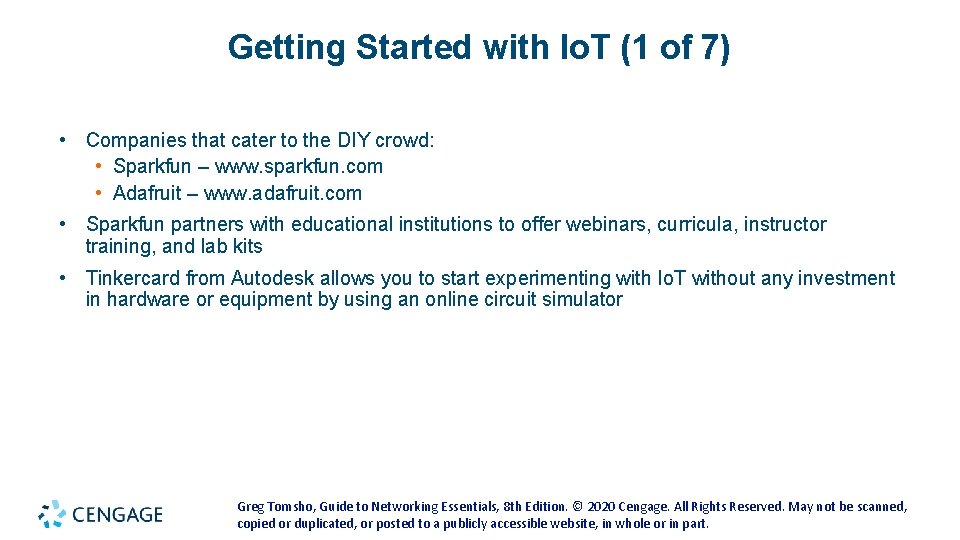 Getting Started with IoT (1 of 7)

• Companies that cater to the DIY crowd:
  • Sparkfun – www.sparkfun.com
  • Adafruit – www.adafruit.com

• Sparkfun partners with educational institutions to offer webinars, curricula, instructor training, and lab kits

• Tinkercard from Autodesk allows you to start experimenting with IoT without any investment in hardware or equipment by using an online circuit simulator

CENGAGE

Greg Tomsho, Guide to Networking Essentials, 8th Edition. © 2020 Cengage. All Rights Reserved. May not be scanned, copied or duplicated, or posted to a publicly accessible website, in whole or in part.